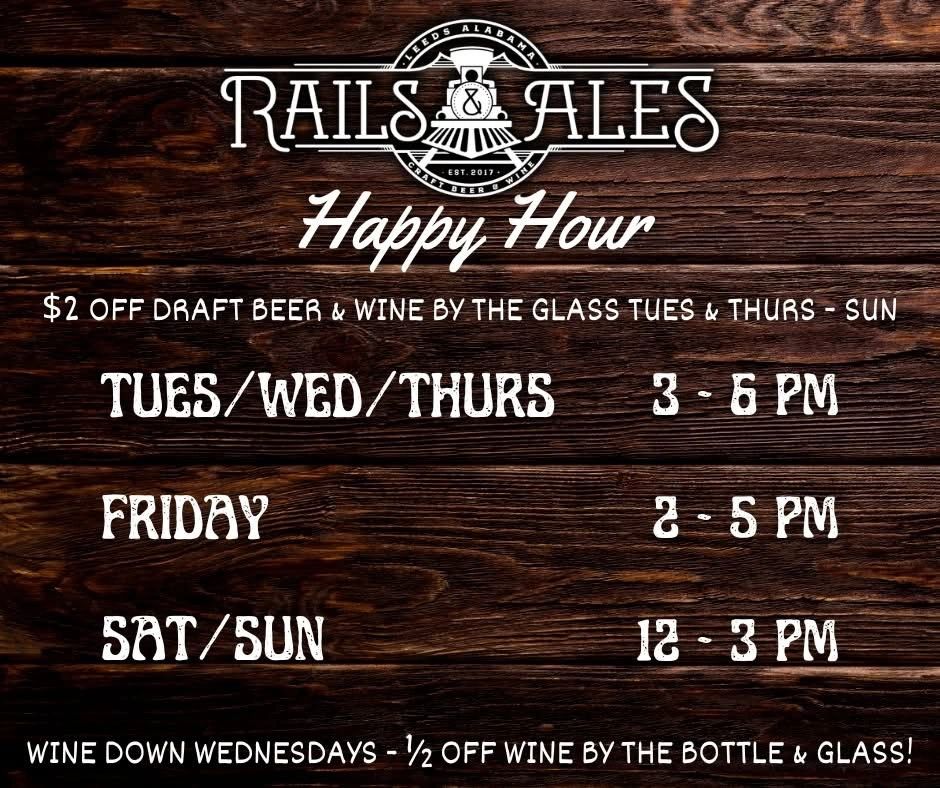 LEEDS ALABAMA
RAILS & ALES
EST. 2017
CRAFT BEER & WINE

Happy Hour

$2 OFF DRAFT BEER & WINE BY THE GLASS TUES & THURS - SUN

TUES/WED/THURS 3 - 6 PM

FRIDAY 2 - 5 PM

SAT/SUN 12 - 3 PM

WINE DOWN WEDNESDAYS - ½ OFF WINE BY THE BOTTLE & GLASS!